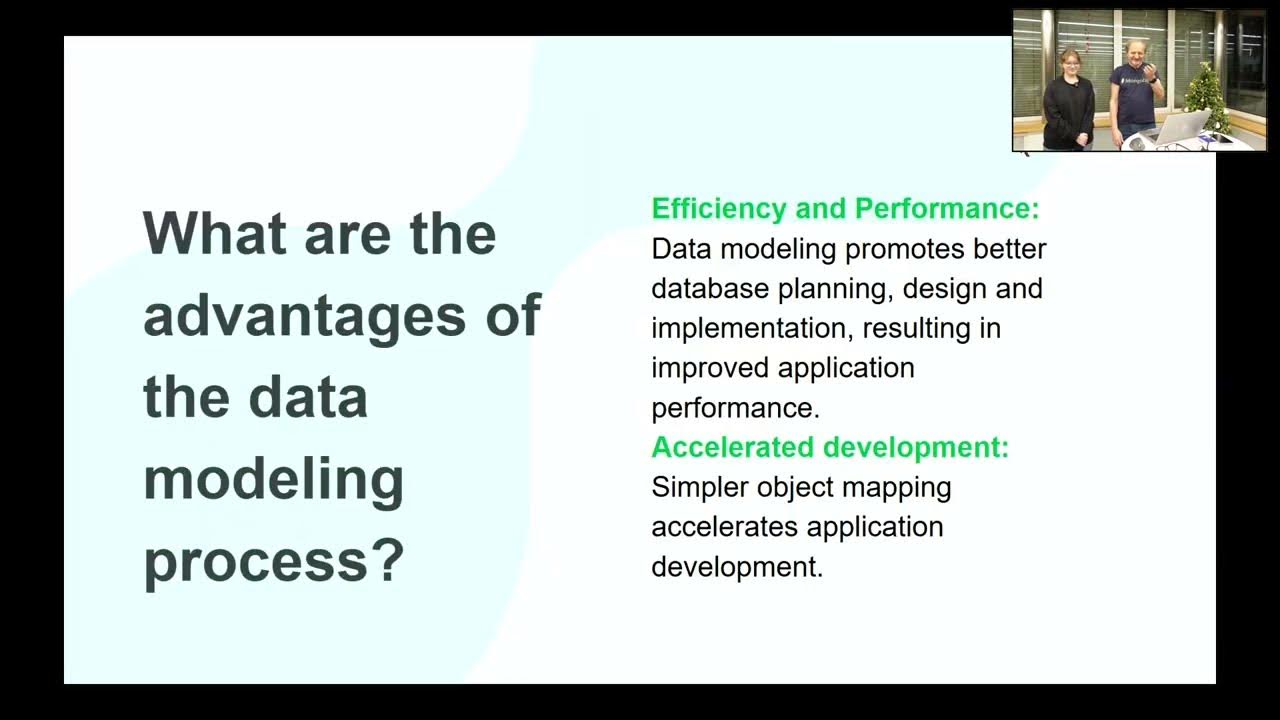 What are the advantages of the data modeling process?

Efficiency and Performance:
Data modeling promotes better database planning, design and implementation, resulting in improved application performance.
Accelerated development:
Simpler object mapping accelerates application development.